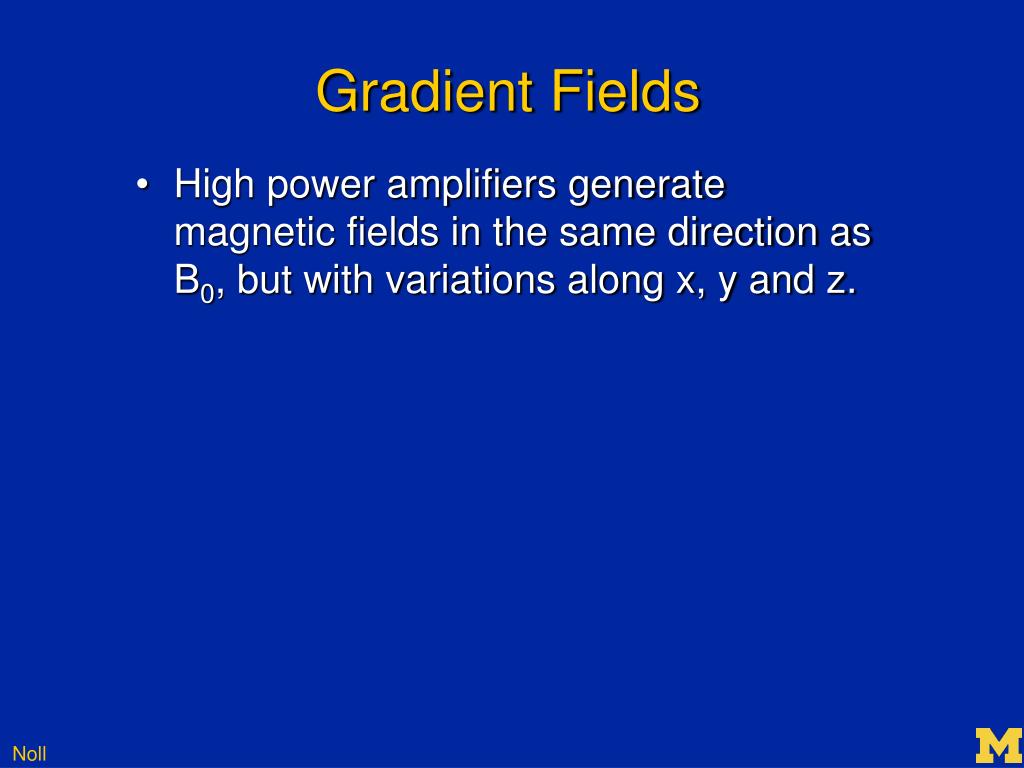 Gradient Fields

• High power amplifiers generate magnetic fields in the same direction as $B_0$, but with variations along x, y and z.

Noll

M